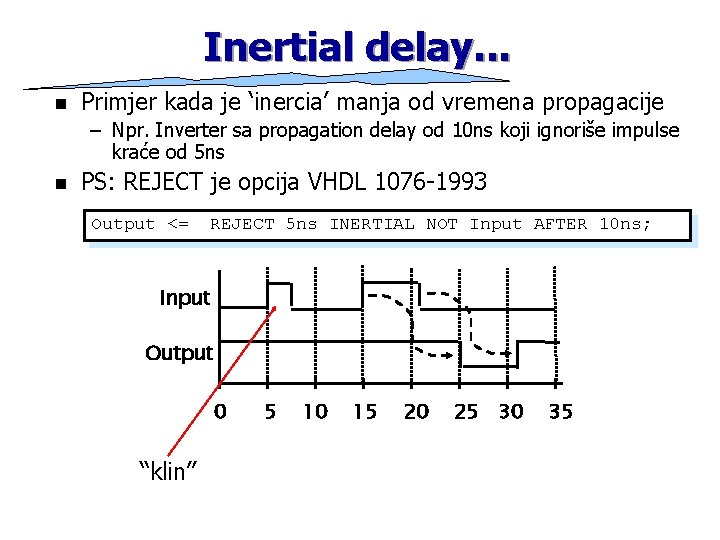 Inertial delay...

■ Primjer kada je ‘inercia’ manja od vremena propagacije

– Npr. Inverter sa propagation delay od 10ns koji ignoriše impulse kraće od 5ns

■ PS: REJECT je opcija VHDL 1076-1993

Output <=  REJECT 5ns INERTIAL NOT Input AFTER 10ns;

Input

Output

0 5 10 15 20 25 30 35

“klin”